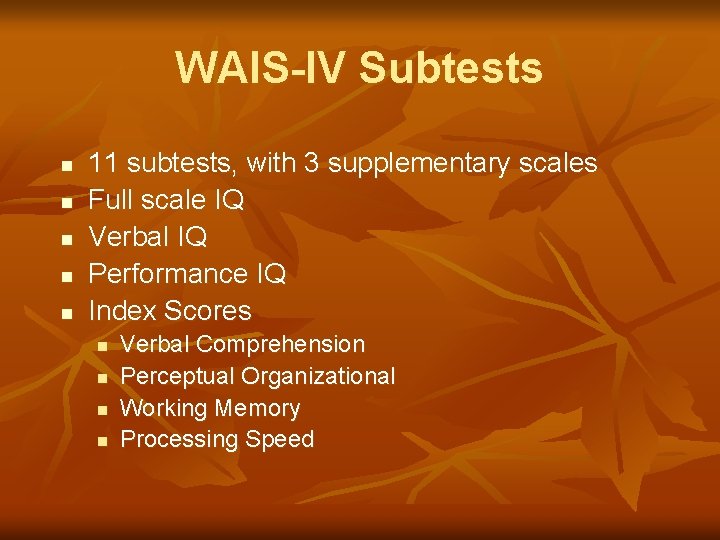 WAIS-IV Subtests

- 11 subtests, with 3 supplementary scales
- Full scale IQ
- Verbal IQ
- Performance IQ
- Index Scores
  - Verbal Comprehension
  - Perceptual Organizational
  - Working Memory
  - Processing Speed